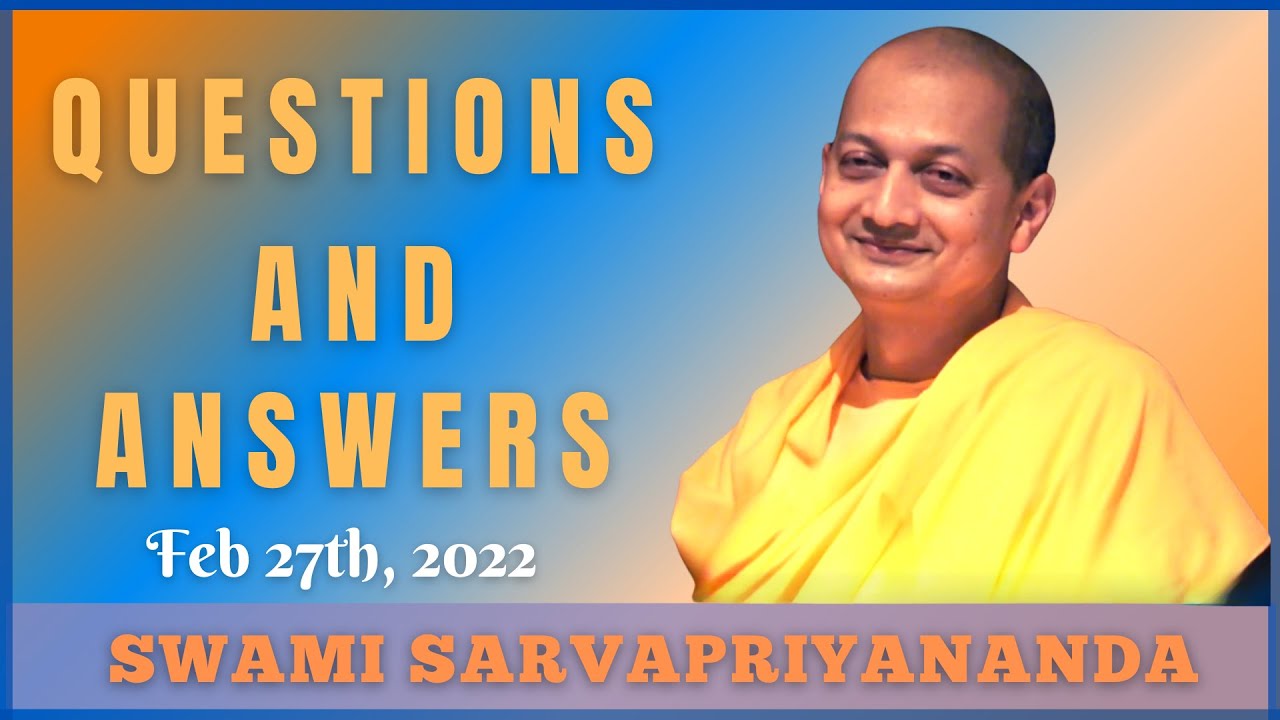 QUESTIONS
AND
ANSWERS

Feb 27th, 2022

SWAMI SARVAPRIYANANDA